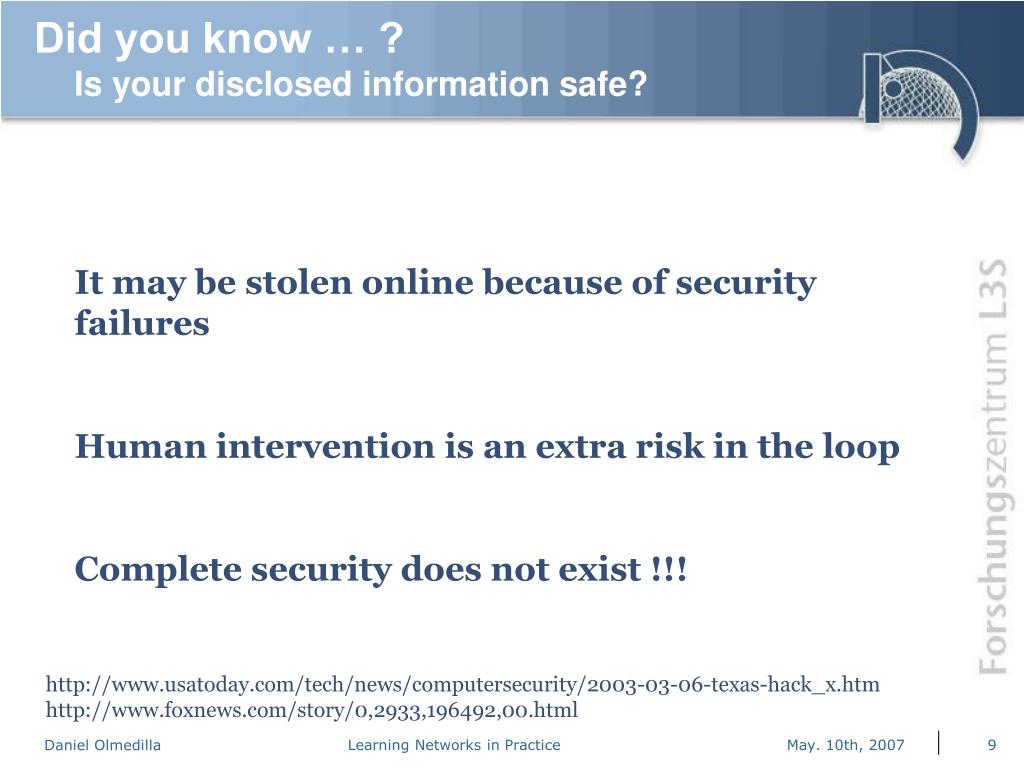 Did you know … ?
Is your disclosed information safe?

It may be stolen online because of security failures

Human intervention is an extra risk in the loop

Complete security does not exist !!!

http://www.usatoday.com/tech/news/computersecurity/2003-03-06-texas-hack_x.htm
http://www.foxnews.com/story/0,2933,196492,00.html

Forschungszentrum L3S

Daniel Olmedilla Learning Networks in Practice May. 10th, 2007 9